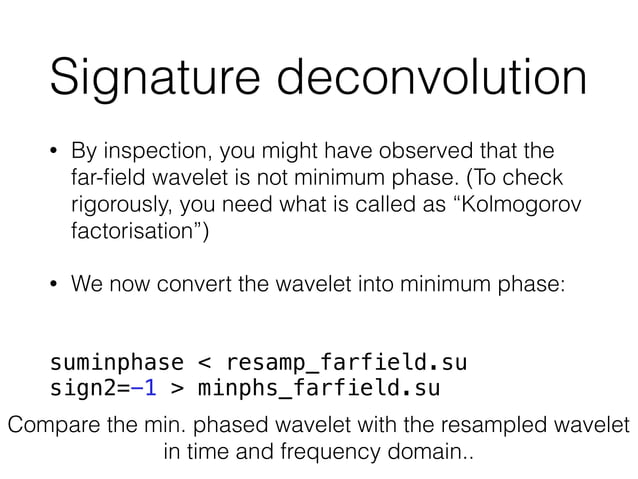 Signature deconvolution

• By inspection, you might have observed that the far-field wavelet is not minimum phase. (To check rigorously, you need what is called as “Kolmogorov factorisation”)

• We now convert the wavelet into minimum phase:

suminphase < resamp_farfield.su
sign2=-1 > minphs_farfield.su

Compare the min. phased wavelet with the resampled wavelet in time and frequency domain..